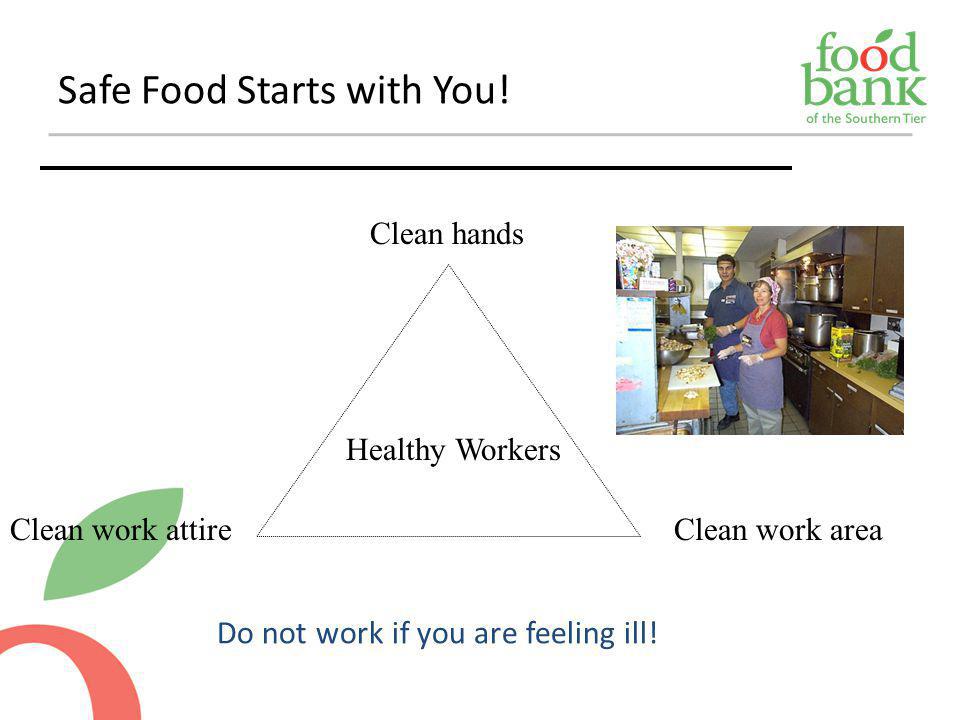 Safe Food Starts with You!

food bank
of the Southern Tier

Clean hands

Healthy Workers

Clean work attire

Clean work area

Do not work if you are feeling ill!